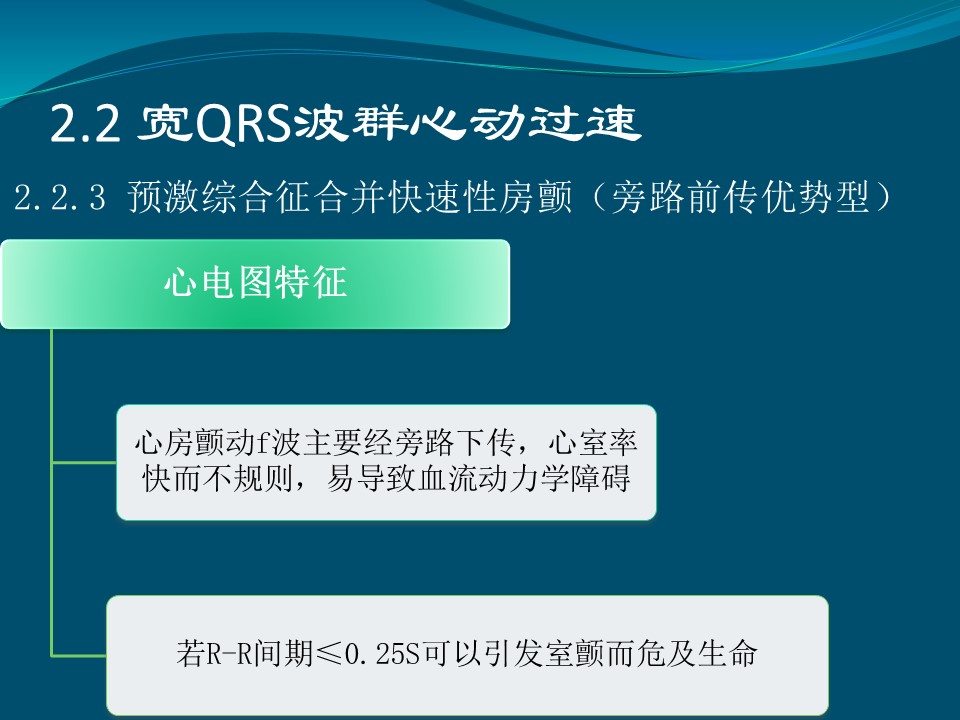 2.2 宽QRS波群心动过速

2.2.3 预激综合征合并快速性房颤（旁路前传优势型）

心电图特征

心房颤动f波主要经旁路下传，心室率快而不规则，易导致血流动力学障碍

若R-R间期≤0.25S可以引发室颤而危及生命